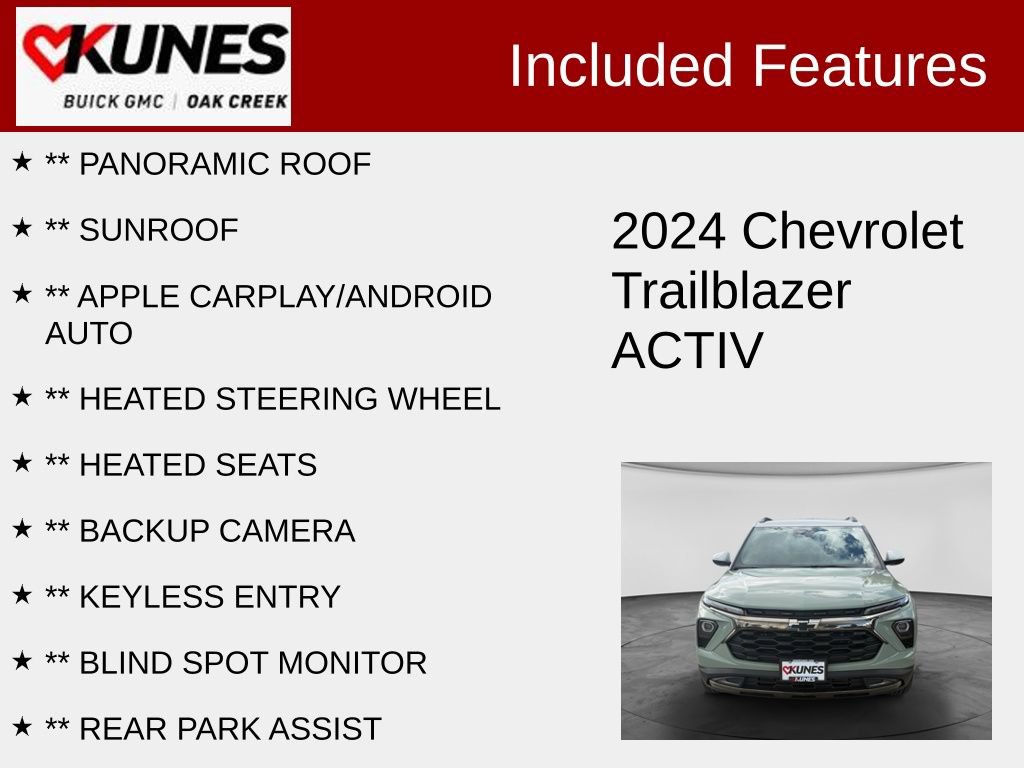 KUNES
BUICK GMC | OAK CREEK

Included Features

★ ** PANORAMIC ROOF

★ ** SUNROOF

★ ** APPLE CARPLAY/ANDROID AUTO

★ ** HEATED STEERING WHEEL

★ ** HEATED SEATS

★ ** BACKUP CAMERA

★ ** KEYLESS ENTRY

★ ** BLIND SPOT MONITOR

★ ** REAR PARK ASSIST

2024 Chevrolet Trailblazer ACTIV

KUNES